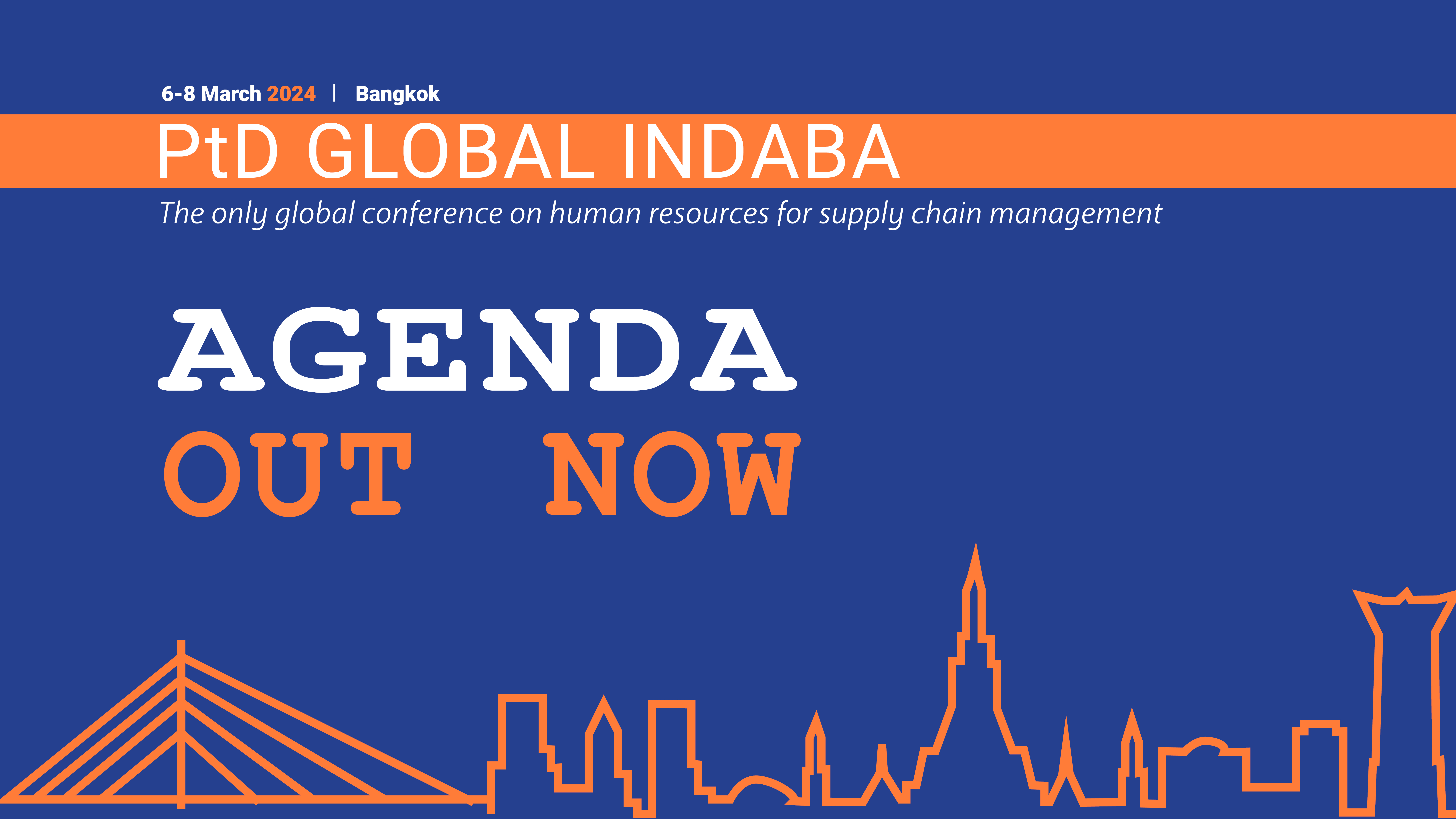 6-8 March 2024 | Bangkok

PtD GLOBAL INDABA

The only global conference on human resources for supply chain management

AGENDA

OUT NOW